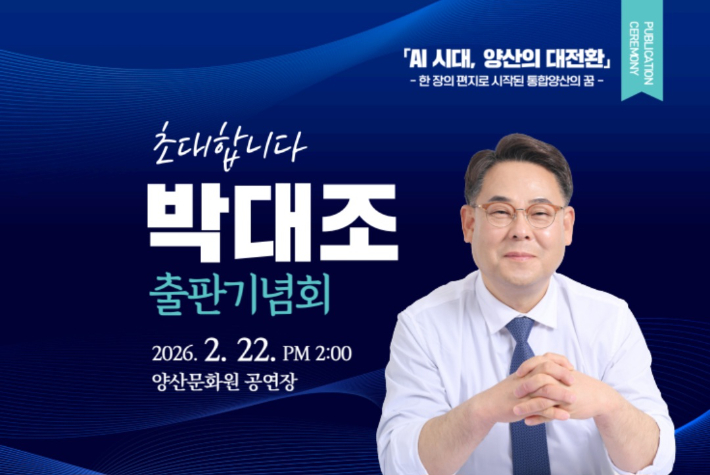 PUBLICATION CEREMONY

「AI 시대, 양산의 대전환」
- 한 장의 편지로 시작된 통합양산의 꿈 -

초대합니다
박대조
출판기념회

2026. 2. 22. PM 2:00
양산문화원 공연장